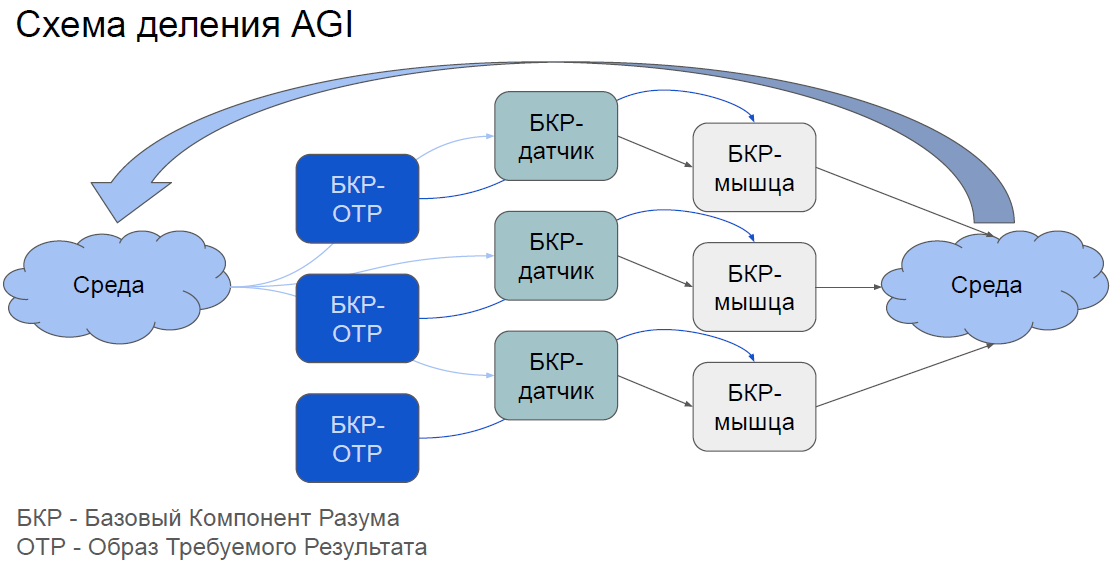 Схема деления AGI

Среда

БКР-ОТР

БКР-ОТР

БКР-ОТР

БКР-датчик

БКР-датчик

БКР-датчик

БКР-мышца

БКР-мышца

БКР-мышца

Среда

БКР - Базовый Компонент Разума
ОТР - Образ Требуемого Результата